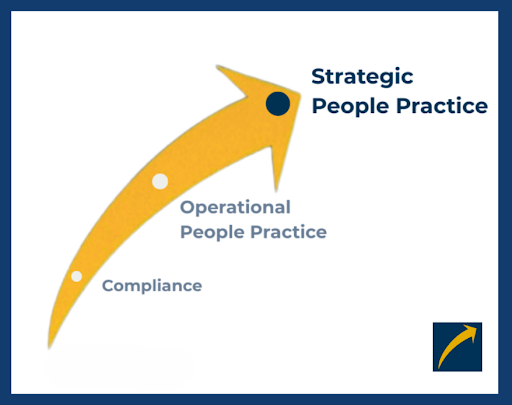 Strategic
People Practice

Operational
People Practice

Compliance